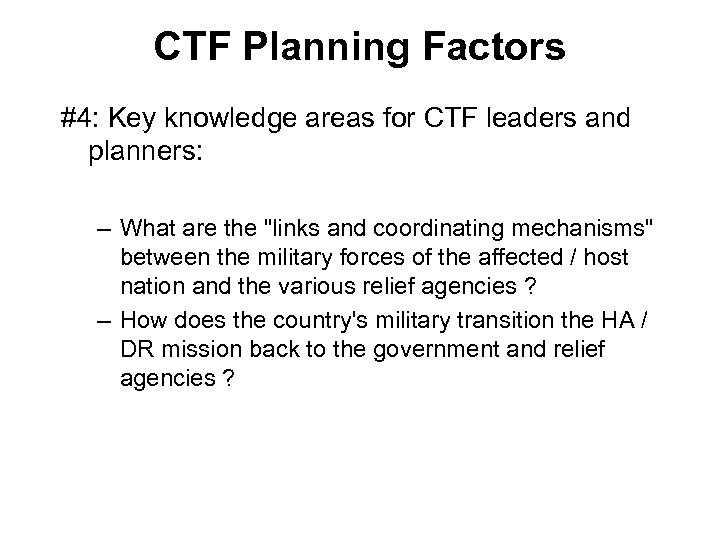 CTF Planning Factors

#4: Key knowledge areas for CTF leaders and planners:

– What are the "links and coordinating mechanisms" between the military forces of the affected / host nation and the various relief agencies ?
– How does the country's military transition the HA / DR mission back to the government and relief agencies ?